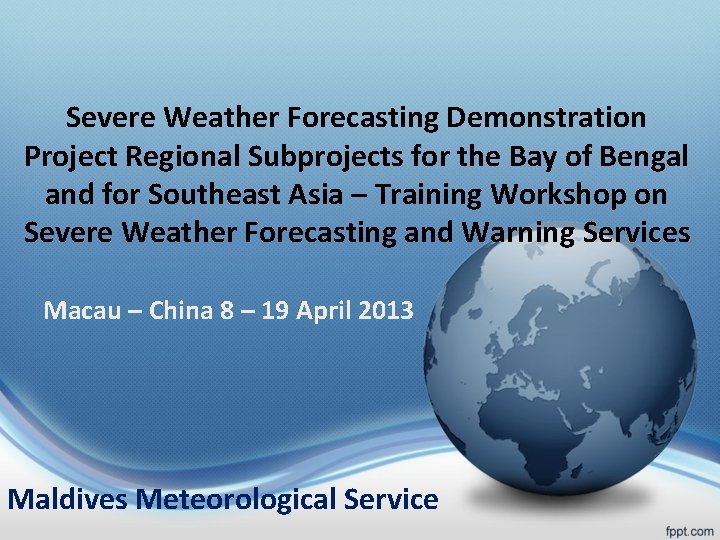 Severe Weather Forecasting Demonstration Project Regional Subprojects for the Bay of Bengal and for Southeast Asia – Training Workshop on Severe Weather Forecasting and Warning Services

Macau – China 8 – 19 April 2013

Maldives Meteorological Service

fppt.com